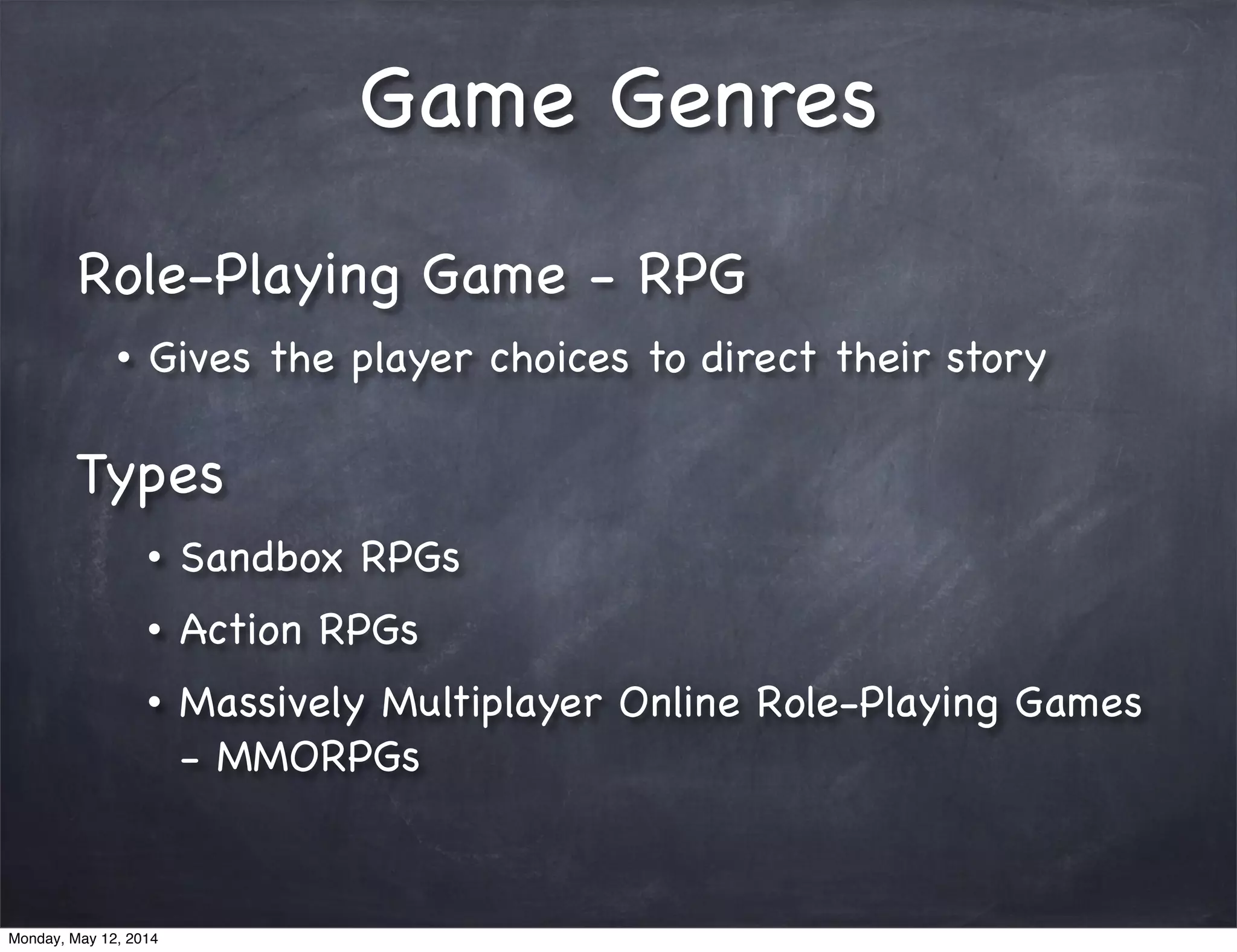 Game Genres

Role-Playing Game - RPG

• Gives the player choices to direct their story

Types

• Sandbox RPGs

• Action RPGs

• Massively Multiplayer Online Role-Playing Games - MMORPGs

Monday, May 12, 2014